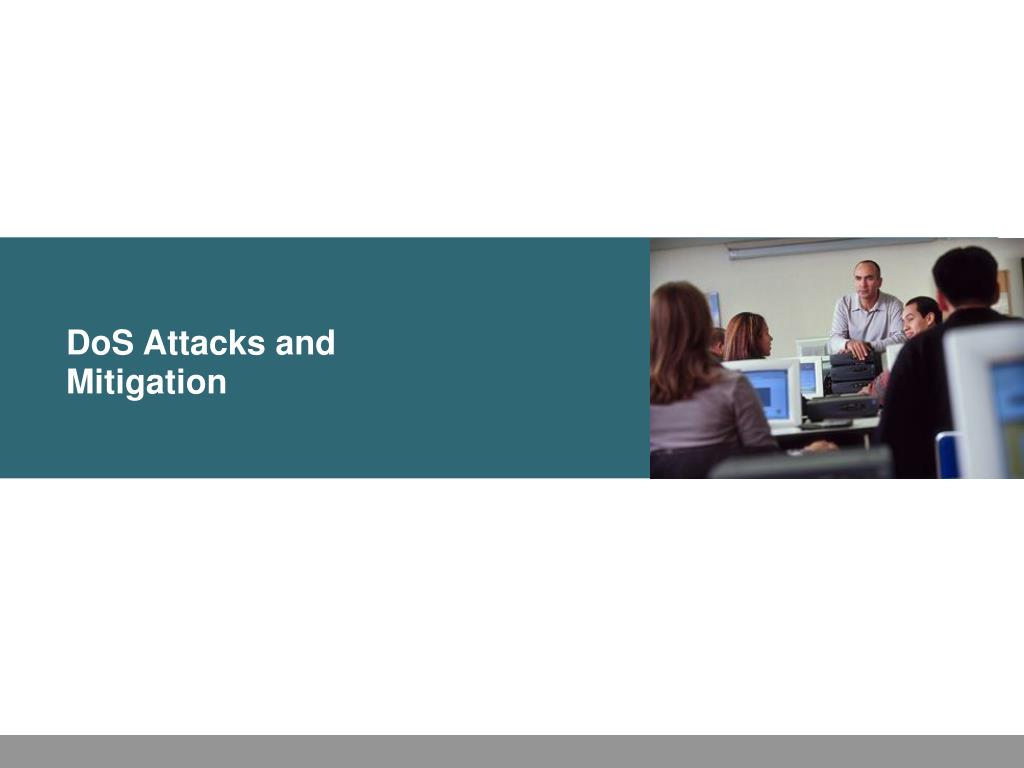 DoS Attacks and Mitigation